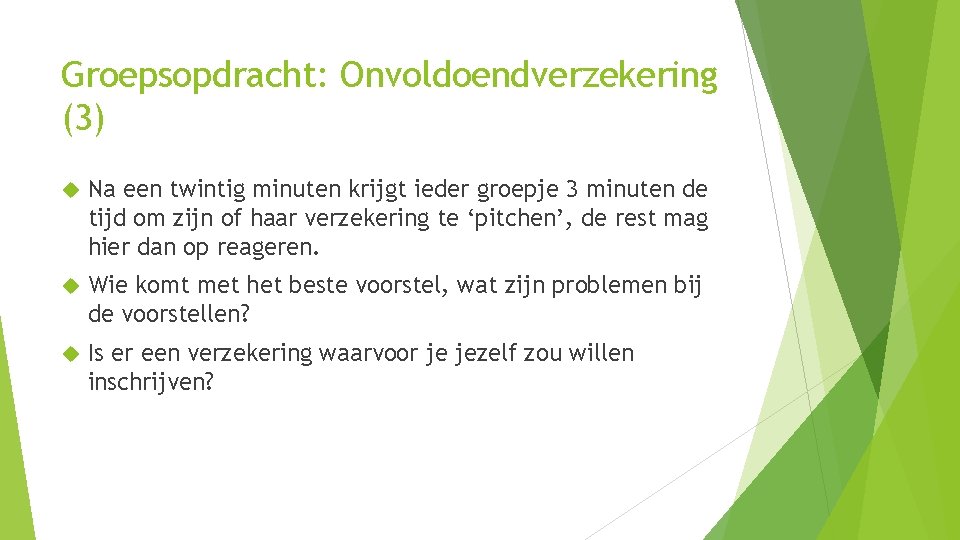 Groepsopdracht: Onvoldoendverzekering (3)

Na een twintig minuten krijgt ieder groepje 3 minuten de tijd om zijn of haar verzekering te ‘pitchen’, de rest mag hier dan op reageren.

Wie komt met het beste voorstel, wat zijn problemen bij de voorstellen?

Is er een verzekering waarvoor je jezelf zou willen inschrijven?